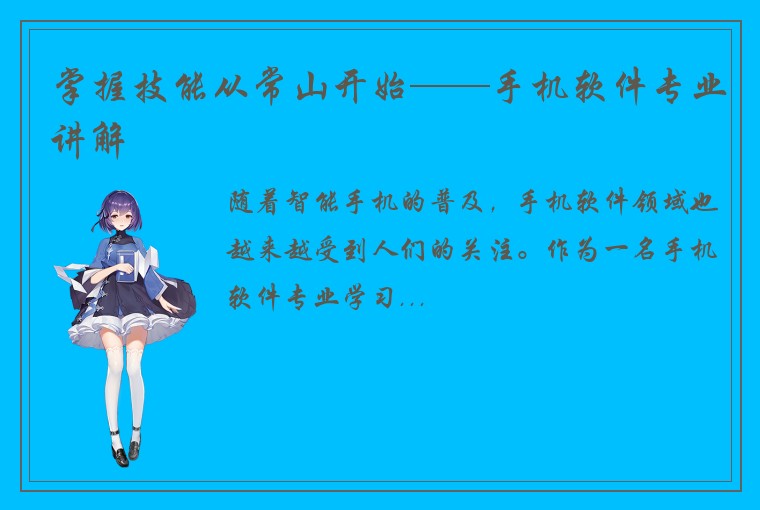 掌握技能从常山开始——手机软件专业讲解

随着智能手机的普及，手机软件领域也越来越受到人们的关注。作为一名手机软件专业学习...